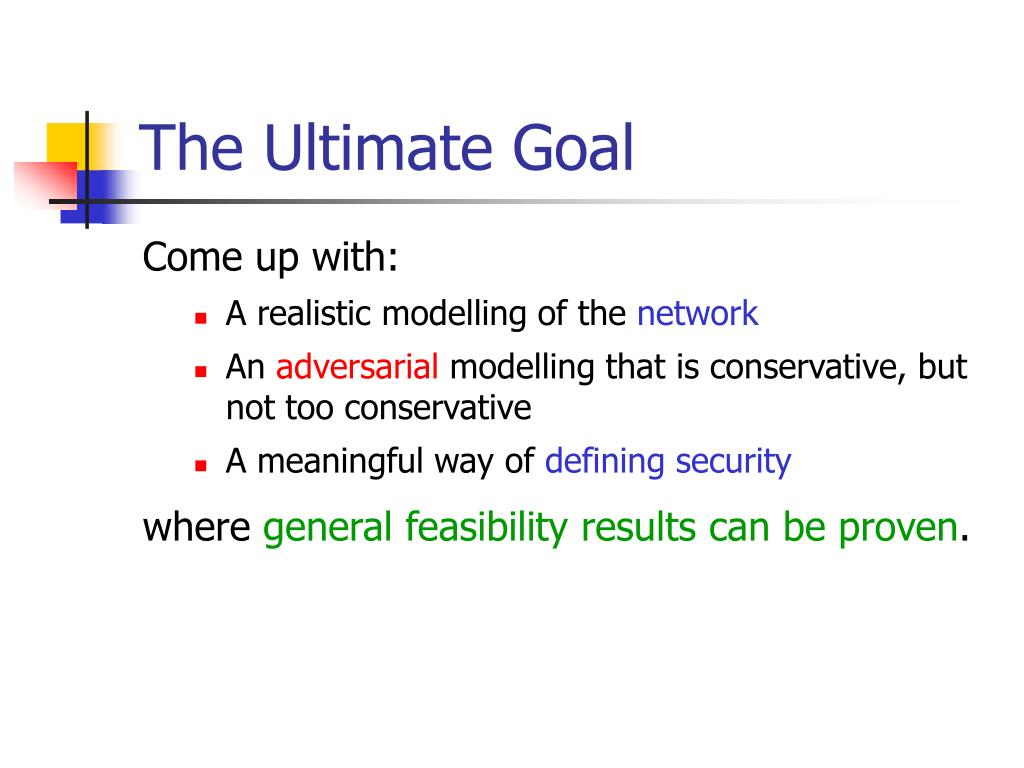 The Ultimate Goal

Come up with:

- A realistic modelling of the network
- An adversarial modelling that is conservative, but not too conservative
- A meaningful way of defining security

where general feasibility results can be proven.